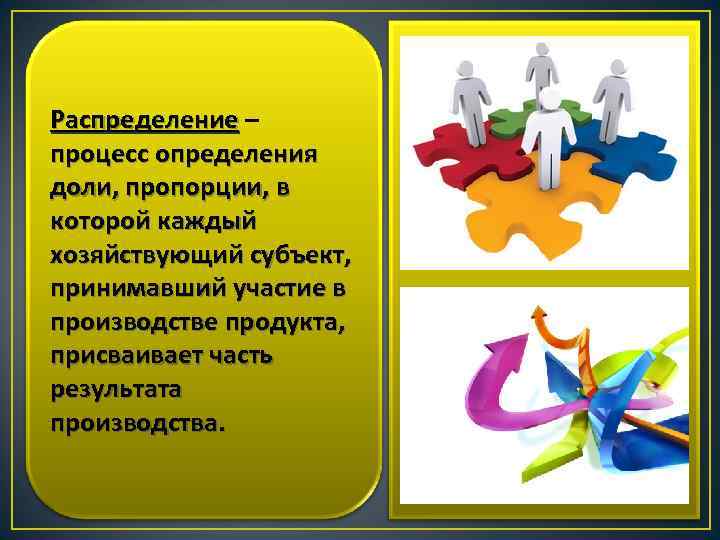 Распределение – процесс определения доли, пропорции, в которой каждый хозяйствующий субъект, принимавший участие в производстве продукта, присваивает часть результата производства.